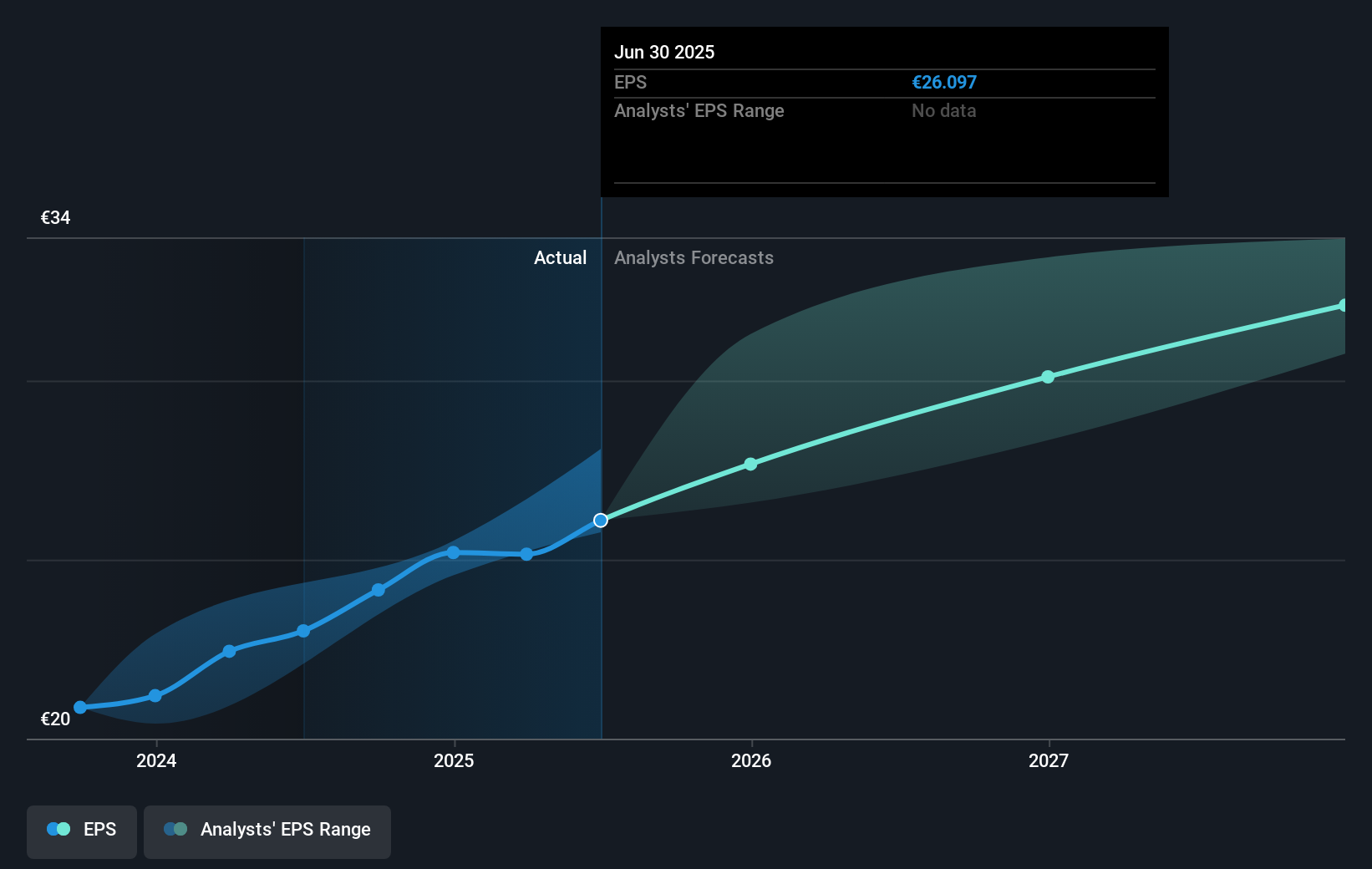 Jun 30 2025
EPS €26.097
Analysts' EPS Range No data

€34
Actual
Analysts Forecasts
€20

2024
2025
2026
2027

EPS
Analysts' EPS Range